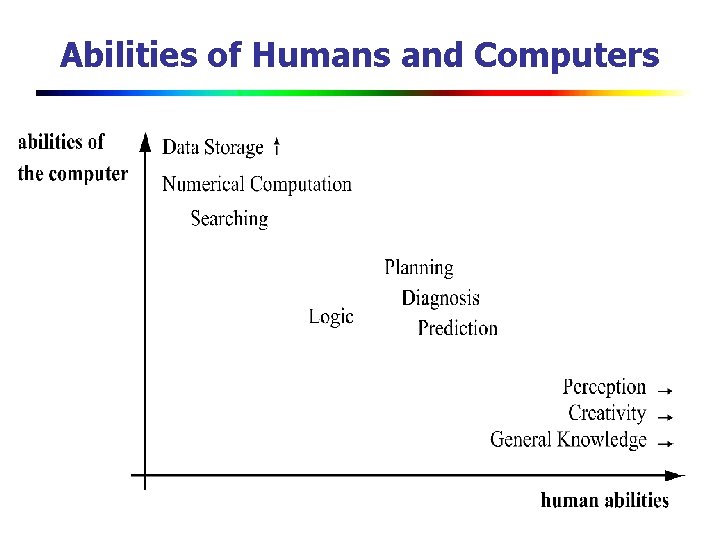 Abilities of Humans and Computers

abilities of the computer

Data Storage ↑

Numerical Computation

Searching

Planning

Diagnosis

Logic

Prediction

Perception →

Creativity →

General Knowledge →

human abilities